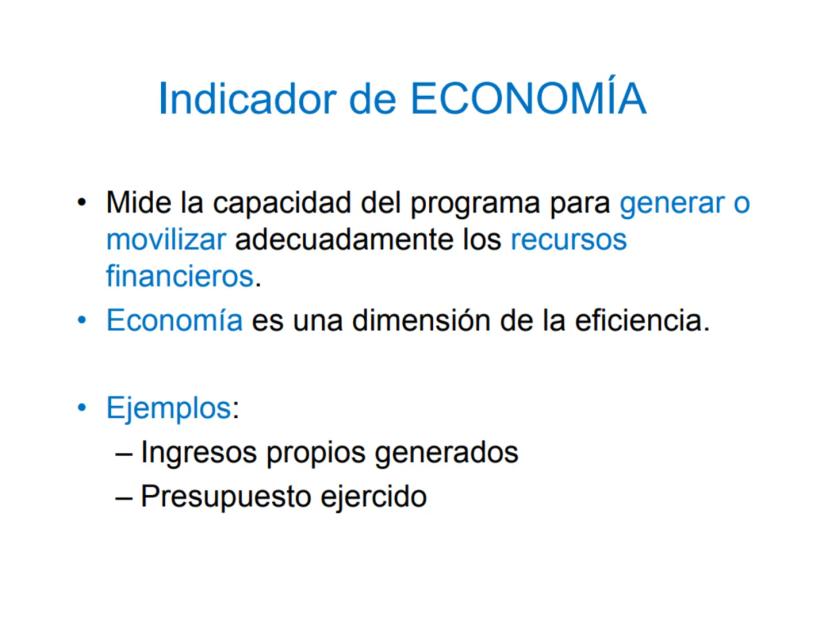 Indicador de ECONOMÍA

• Mide la capacidad del programa para generar o movilizar adecuadamente los recursos financieros.
• Economía es una dimensión de la eficiencia.

• Ejemplos:
– Ingresos propios generados
– Presupuesto ejercido